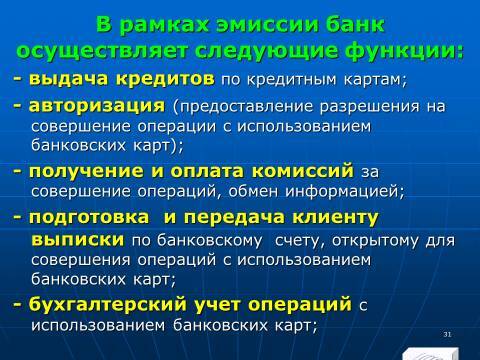 В рамках эмиссии банк осуществляет следующие функции:

- выдача кредитов по кредитным картам;

- авторизация (предоставление разрешения на совершение операции с использованием банковских карт);

- получение и оплата комиссий за совершение операций, обмен информацией;

- подготовка и передача клиенту выписки по банковскому счету, открытому для совершения операций с использованием банковских карт;

- бухгалтерский учет операций с использованием банковских карт;

31